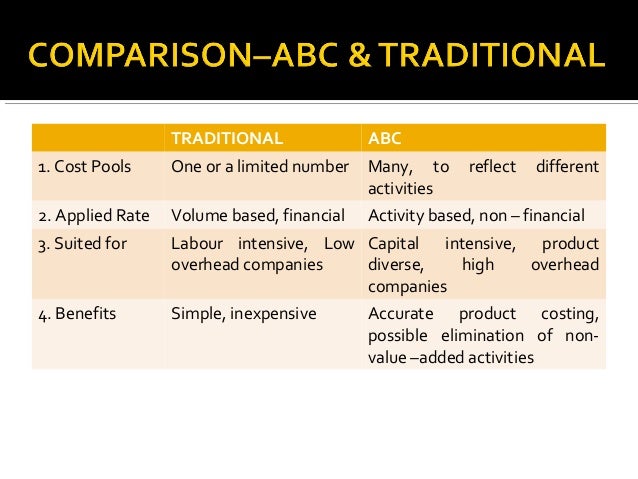 COMPARISON–ABC & TRADITIONAL

| | TRADITIONAL | ABC |
|---|---|---|
| 1. Cost Pools | One or a limited number | Many, to reflect different activities |
| 2. Applied Rate | Volume based, financial | Activity based, non – financial |
| 3. Suited for | Labour intensive, Low overhead companies | Capital intensive, product diverse, high overhead companies |
| 4. Benefits | Simple, inexpensive | Accurate product costing, possible elimination of non-value –added activities |